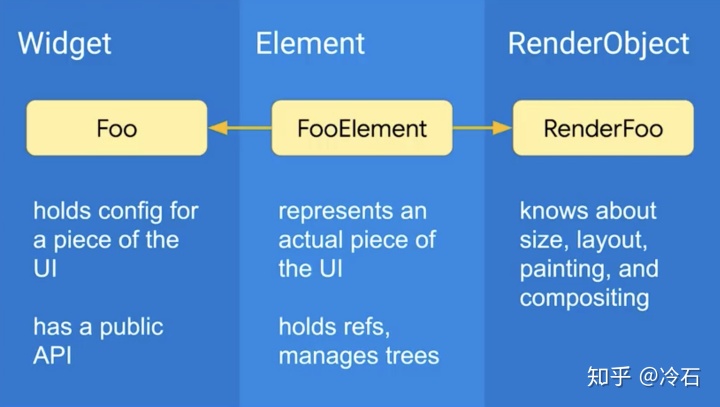 Widget

Foo

holds config for a piece of the UI

has a public API

Element

FooElement

represents an actual piece of the UI

holds refs, manages trees

RenderObject

RenderFoo

knows about size, layout, painting, and compositing

知乎 @冷石